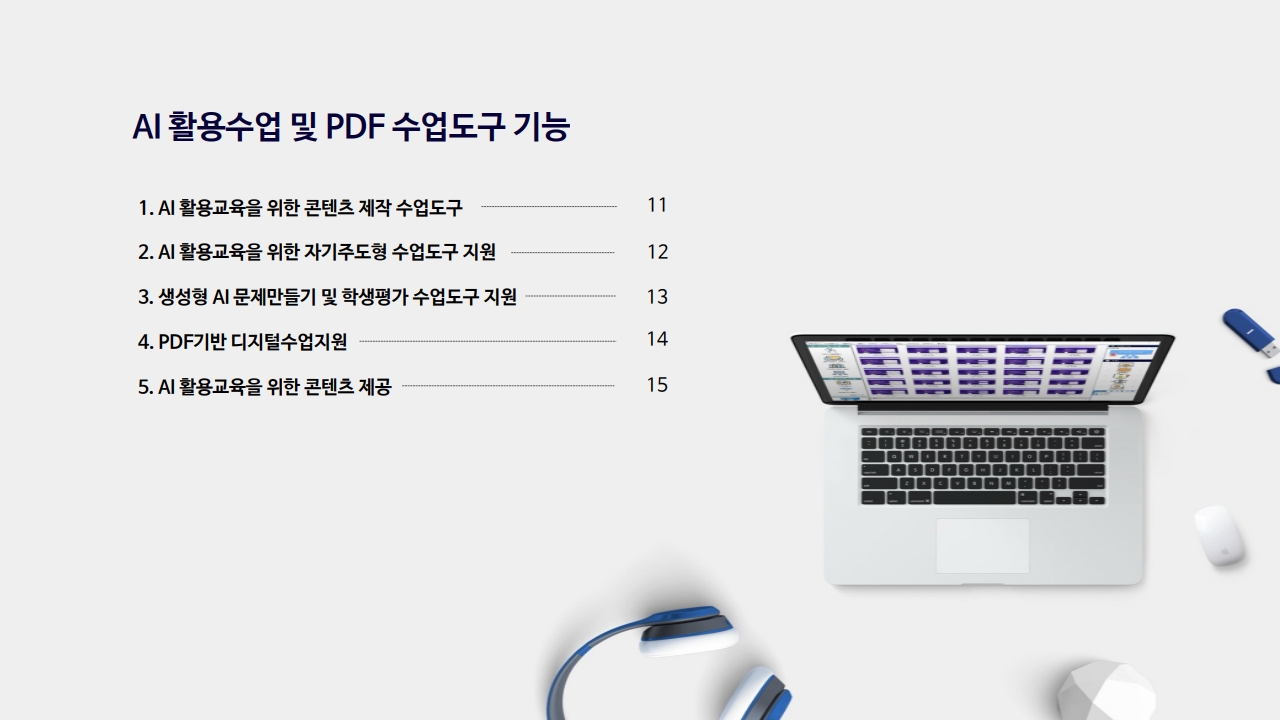 AI 활용수업 및 PDF 수업도구 기능

1. AI 활용교육을 위한 콘텐츠 제작 수업도구 11

2. AI 활용교육을 위한 자기주도형 수업도구 지원 12

3. 생성형 AI 문제만들기 및 학생평가 수업도구 지원 13

4. PDF기반 디지털수업지원 14

5. AI 활용교육을 위한 콘텐츠 제공 15